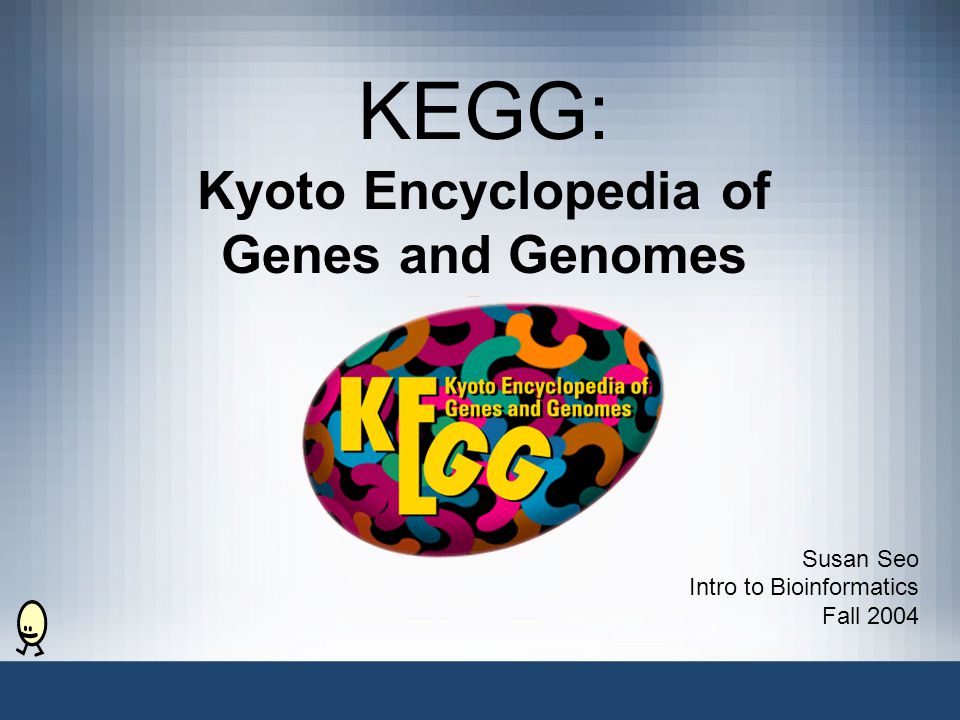 KEGG:
Kyoto Encyclopedia of Genes and Genomes

KEGG
Kyoto Encyclopedia of Genes and Genomes

Susan Seo
Intro to Bioinformatics
Fall 2004